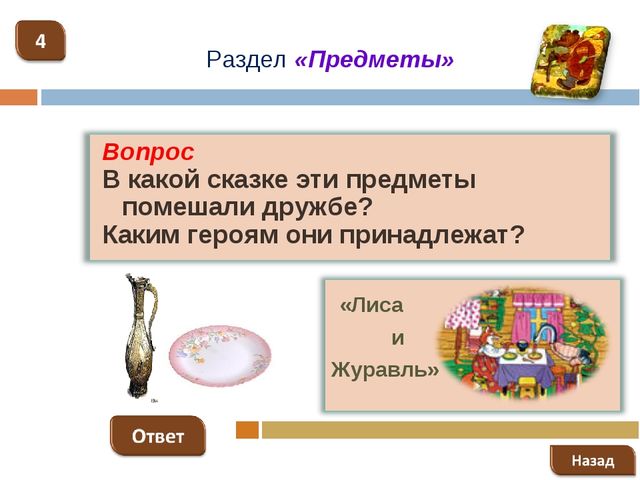 4

Раздел «Предметы»

Вопрос
В какой сказке эти предметы помешали дружбе?
Каким героям они принадлежат?

«Лиса
и
Журавль»

Ответ

Назад